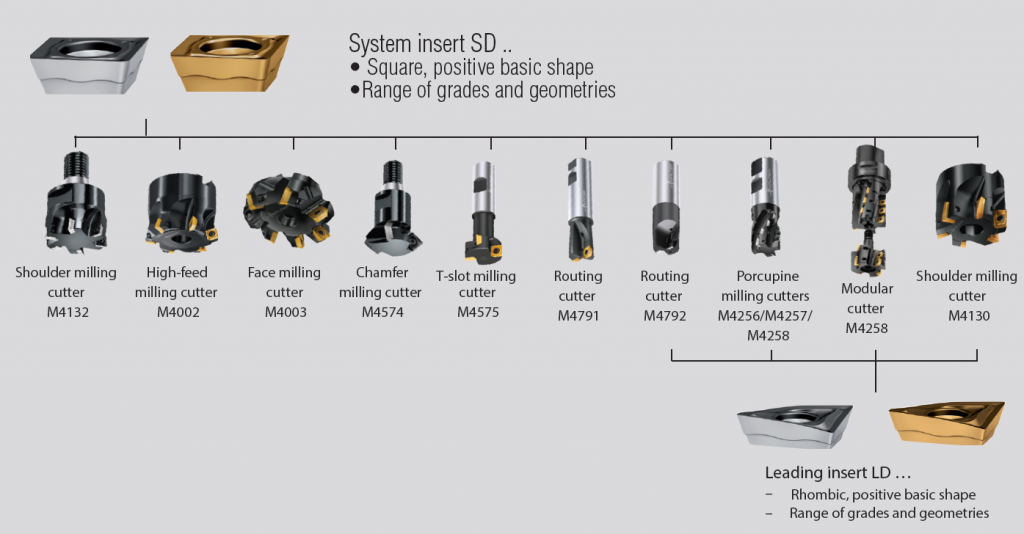 System insert SD ..
• Square, positive basic shape
• Range of grades and geometries

Shoulder milling cutter M4132

High-feed milling cutter M4002

Face milling cutter M4003

Chamfer milling cutter M4574

T-slot milling cutter M4575

Routing cutter M4791

Routing cutter M4792

Porcupine milling cutters M4256/M4257/ M4258

Modular cutter M4258

Shoulder milling cutter M4130

Leading insert LD ...
– Rhombic, positive basic shape
– Range of grades and geometries